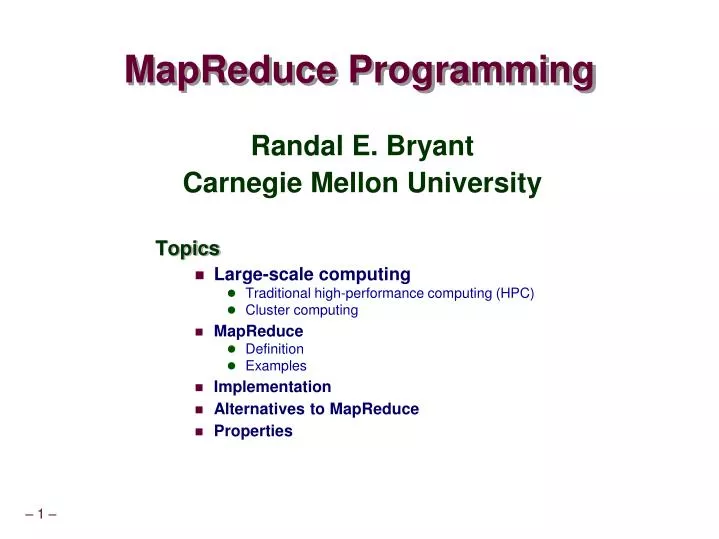 MapReduce Programming

Randal E. Bryant
Carnegie Mellon University

Topics
- Large-scale computing
  - Traditional high-performance computing (HPC)
  - Cluster computing
- MapReduce
  - Definition
  - Examples
- Implementation
- Alternatives to MapReduce
- Properties

– 1 –